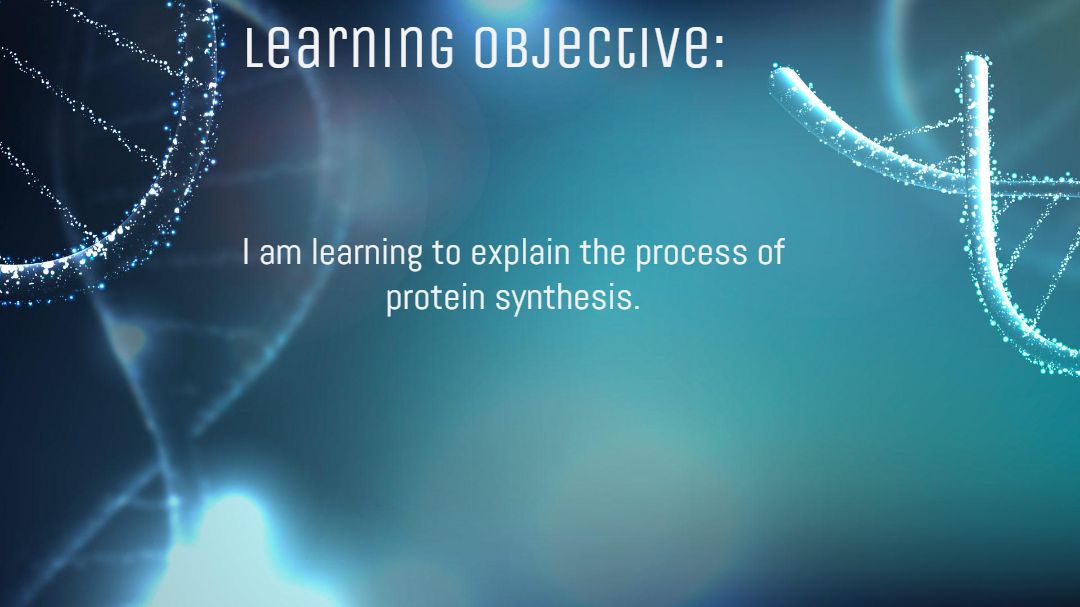 Learning Objective:

I am learning to explain the process of protein synthesis.